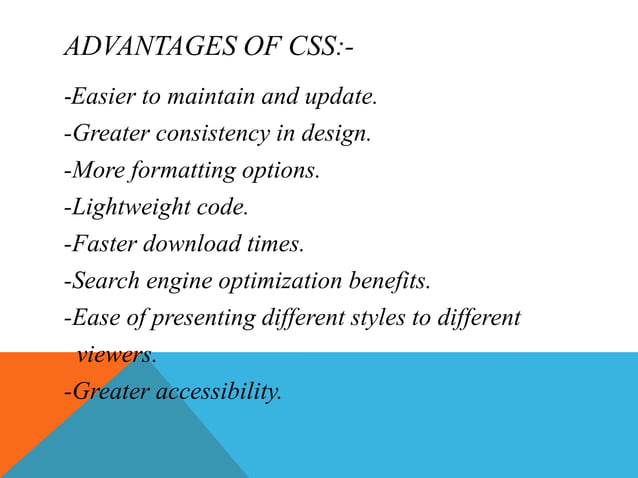 ADVANTAGES OF CSS:-

-Easier to maintain and update.
-Greater consistency in design.
-More formatting options.
-Lightweight code.
-Faster download times.
-Search engine optimization benefits.
-Ease of presenting different styles to different viewers.
-Greater accessibility.